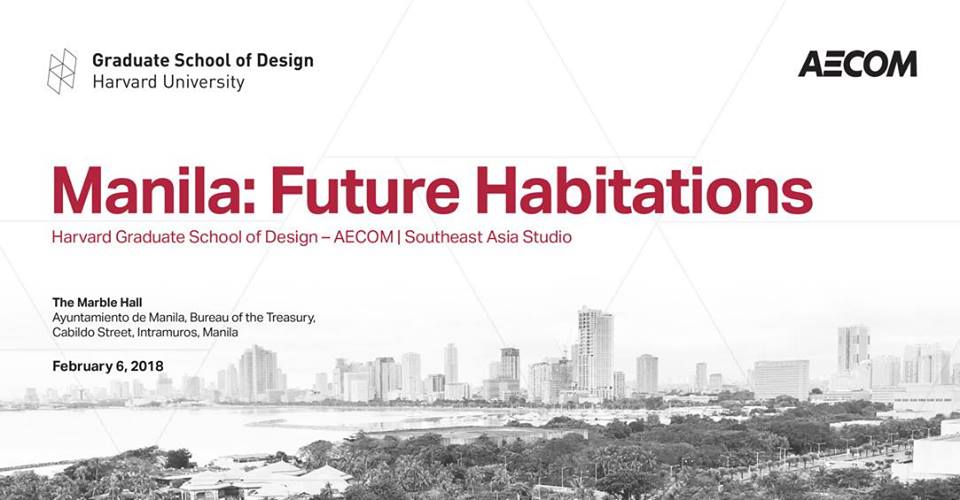 Graduate School of Design
Harvard University

AECOM

Manila: Future Habitations

Harvard Graduate School of Design – AECOM | Southeast Asia Studio

The Marble Hall
Ayuntamiento de Manila, Bureau of the Treasury, Cabildo Street, Intramuros, Manila

February 6, 2018